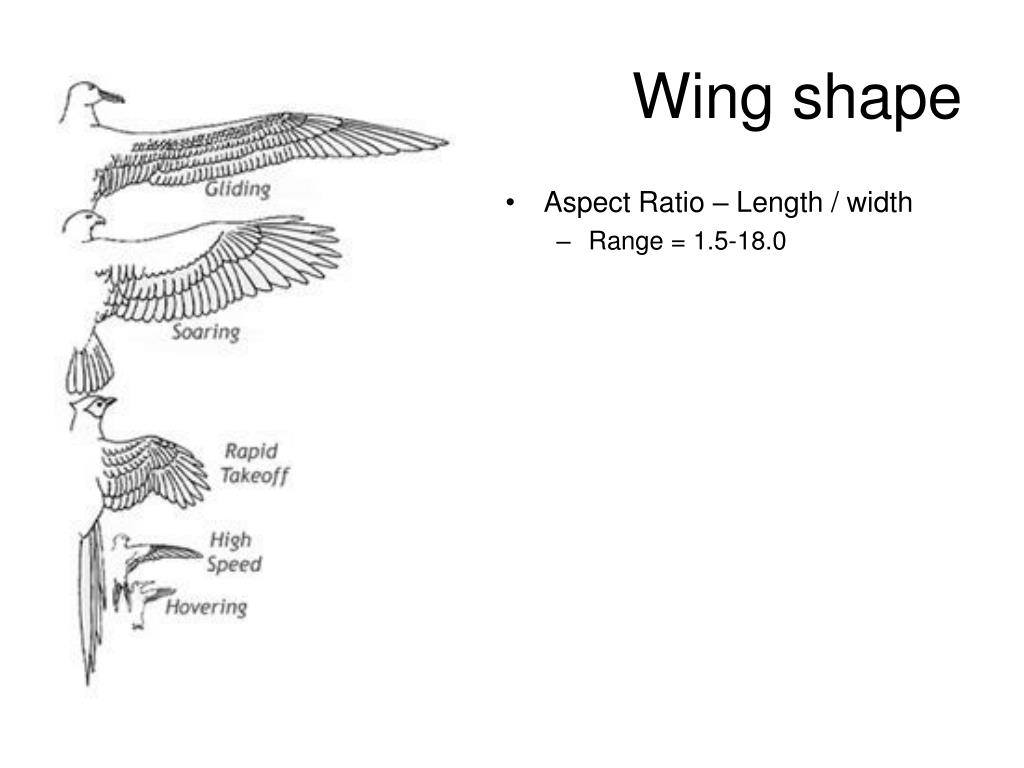 Wing shape

Gliding

Soaring

Rapid Takeoff

High Speed

Hovering

• Aspect Ratio – Length / width
  – Range = 1.5-18.0